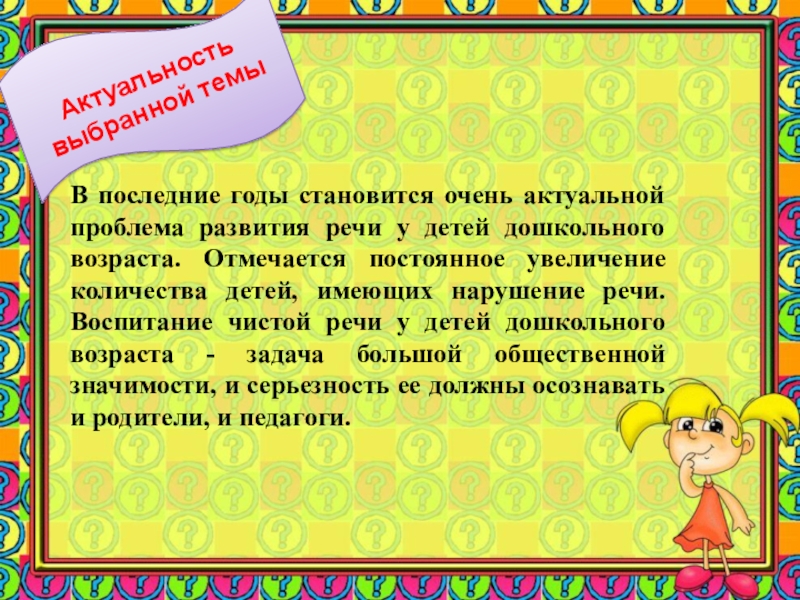 Актуальность выбранной темы

В последние годы становится очень актуальной проблема развития речи у детей дошкольного возраста. Отмечается постоянное увеличение количества детей, имеющих нарушение речи. Воспитание чистой речи у детей дошкольного возраста - задача большой общественной значимости, и серьезность ее должны осознавать и родители, и педагоги.